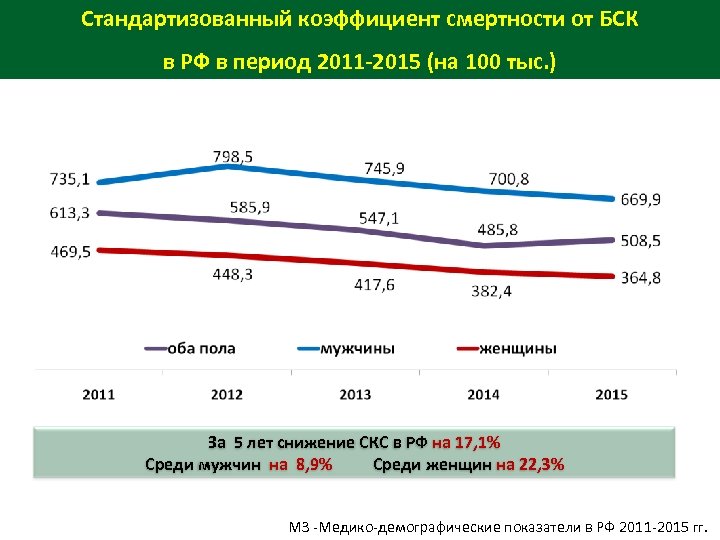 Стандартизованный коэффициент смертности от БСК

в РФ в период 2011-2015 (на 100 тыс.)

735,1
798,5
745,9
700,8
669,9
613,3
585,9
547,1
485,8
508,5
469,5
448,3
417,6
382,4
364,8

оба пола
мужчины
женщины

2011
2012
2013
2014
2015

За 5 лет снижение СКС в РФ на 17,1%
Среди мужчин на 8,9% Среди женщин на 22,3%

МЗ -Медико-демографические показатели в РФ 2011-2015 гг.